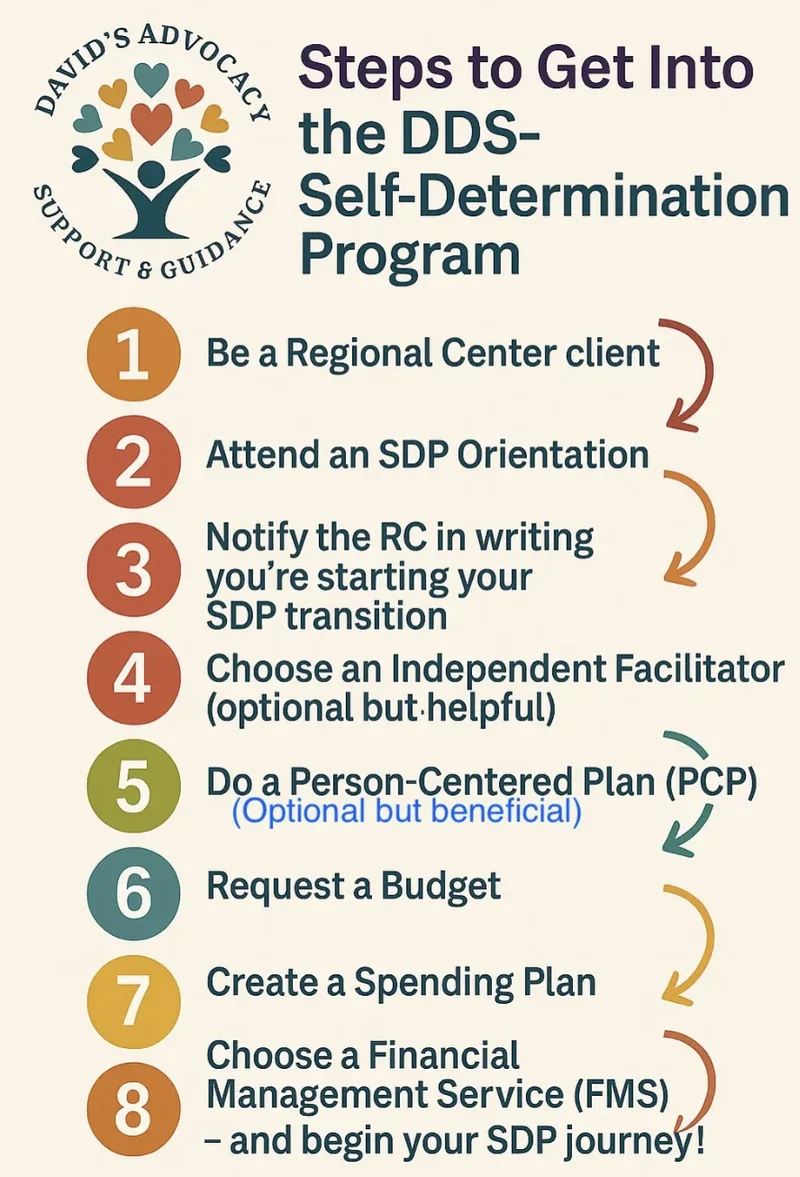 DAVID'S ADVOCACY
SUPPORT & GUIDANCE

Steps to Get Into the DDS-Self-Determination Program

1 Be a Regional Center client

2 Attend an SDP Orientation

3 Notify the RC in writing you're starting your SDP transition

4 Choose an Independent Facilitator (optional but helpful)

5 Do a Person-Centered Plan (PCP)
(Optional but beneficial)

6 Request a Budget

7 Create a Spending Plan

8 Choose a Financial Management Service (FMS) – and begin your SDP journey!